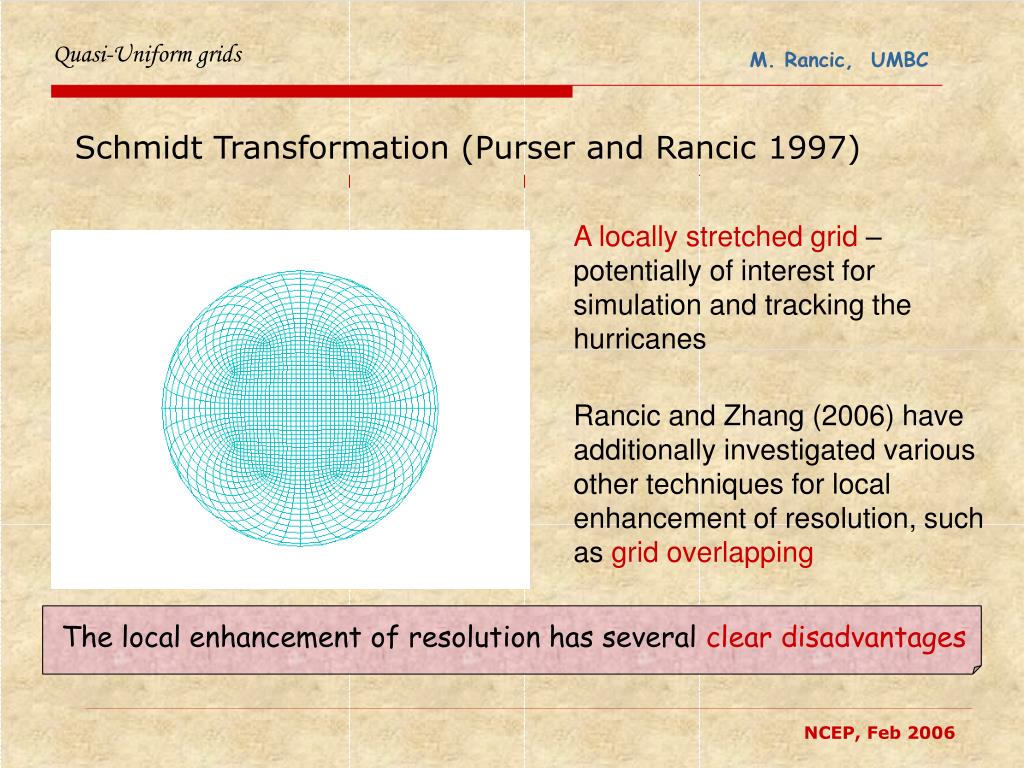 Quasi-Uniform grids

M. Rancic, UMBC

Schmidt Transformation (Purser and Rancic 1997)

A locally stretched grid – potentially of interest for simulation and tracking the hurricanes

Rancic and Zhang (2006) have additionally investigated various other techniques for local enhancement of resolution, such as grid overlapping

The local enhancement of resolution has several clear disadvantages

NCEP, Feb 2006